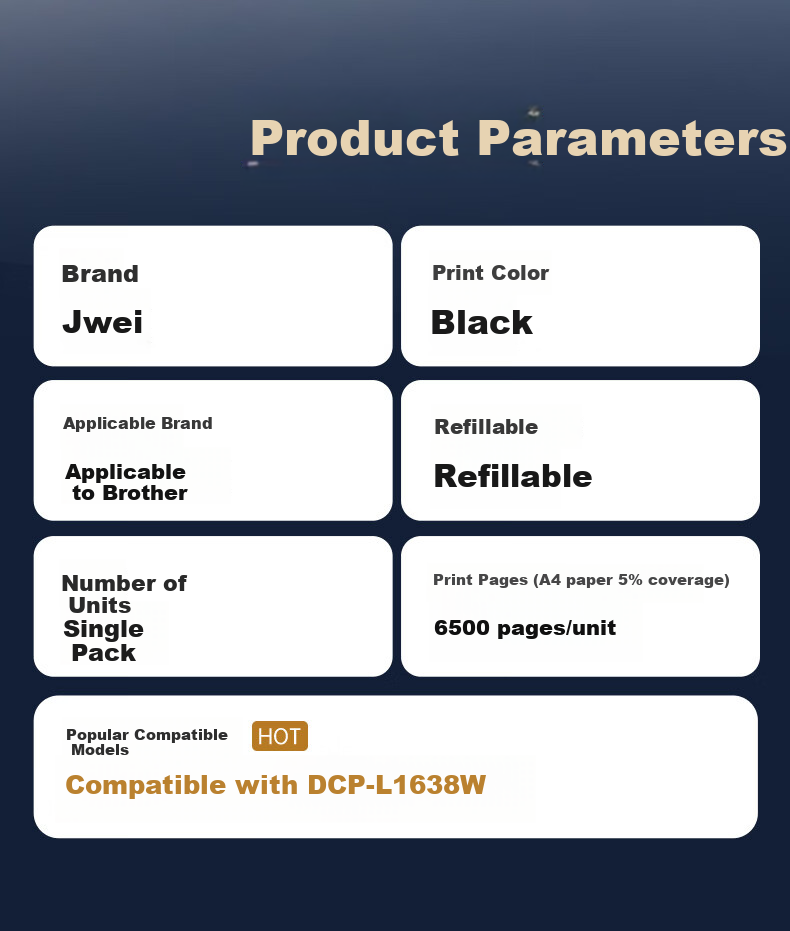 Product Parameters

Brand

Jwei

Print Color

Black

Applicable Brand

Applicable to Brother

Refillable

Refillable

Number of Units

Single Pack

Print Pages (A4 paper 5% coverage)

6500 pages/unit

Popular Compatible Models

HOT

Compatible with DCP-L1638W